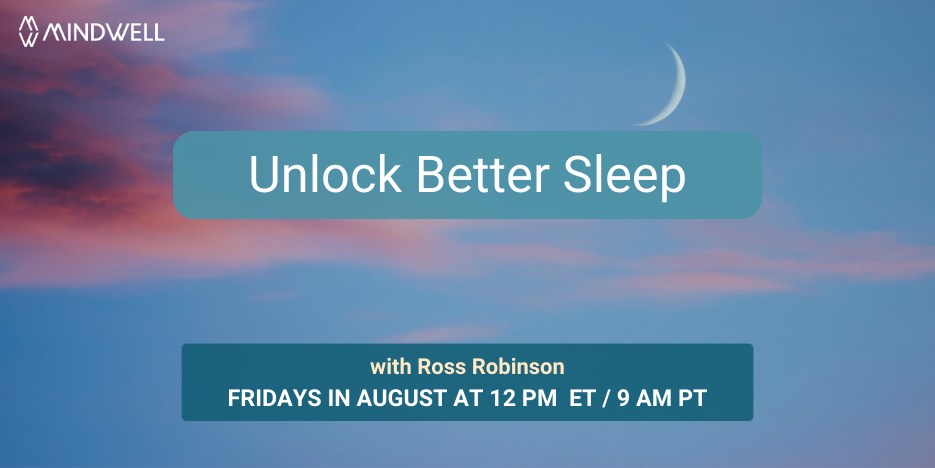 MINDWELL

Unlock Better Sleep

with Ross Robinson
FRIDAYS IN AUGUST AT 12 PM ET / 9 AM PT